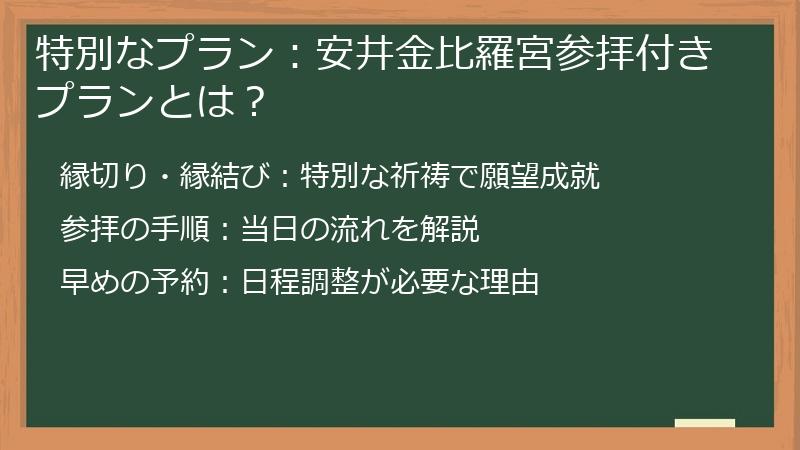 特別なプラン：安井金比羅宮参拝付きプランとは？

縁切り・縁結び：特別な祈祷で願望成就

参拝の手順：当日の流れを解説

早めの予約：日程調整が必要な理由